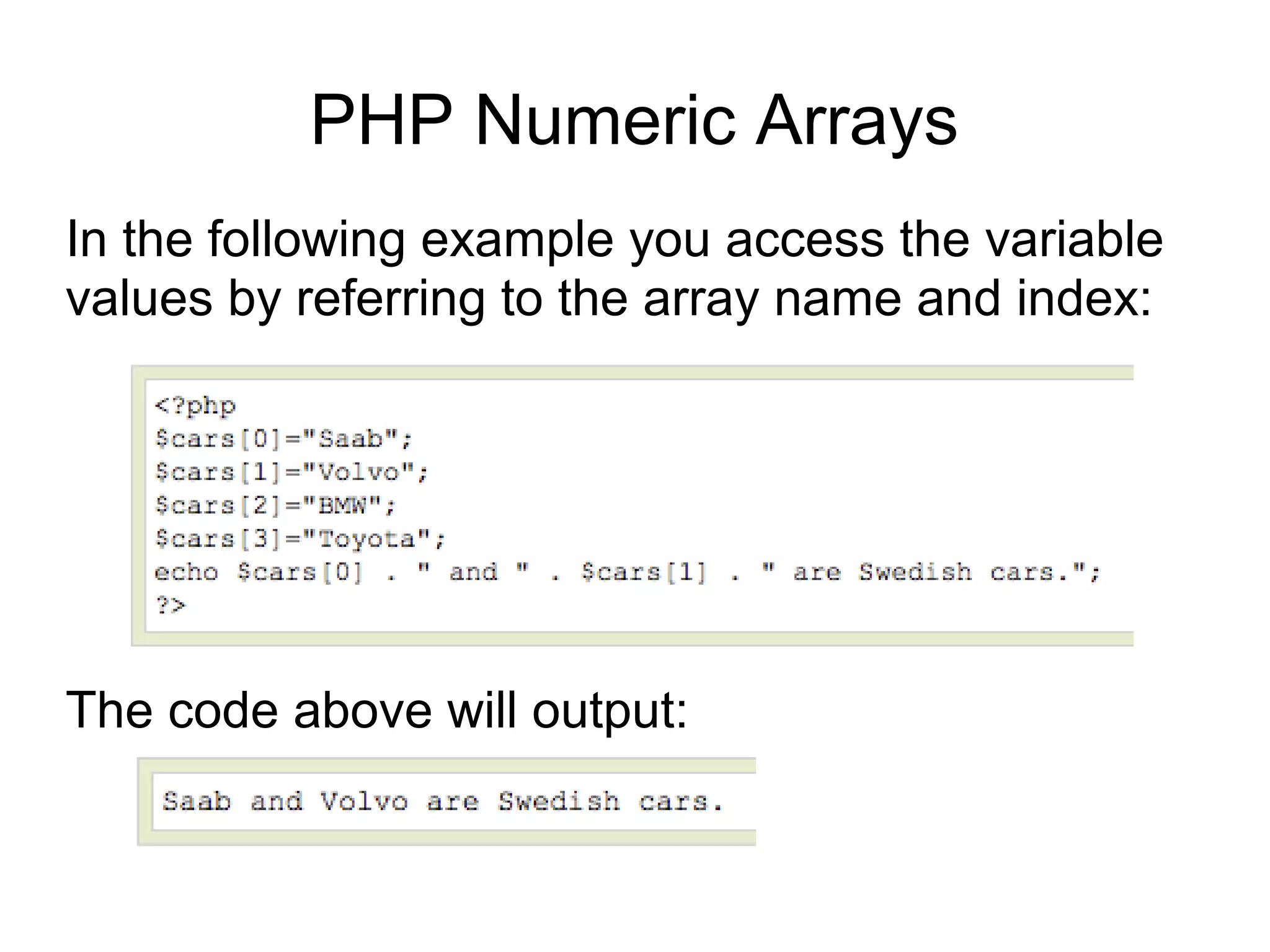 PHP Numeric Arrays

In the following example you access the variable values by referring to the array name and index:

<?php
$cars[0]="Saab";
$cars[1]="Volvo";
$cars[2]="BMW";
$cars[3]="Toyota";
echo $cars[0] . " and " . $cars[1] . " are Swedish cars.";
?>

The code above will output:

Saab and Volvo are Swedish cars.